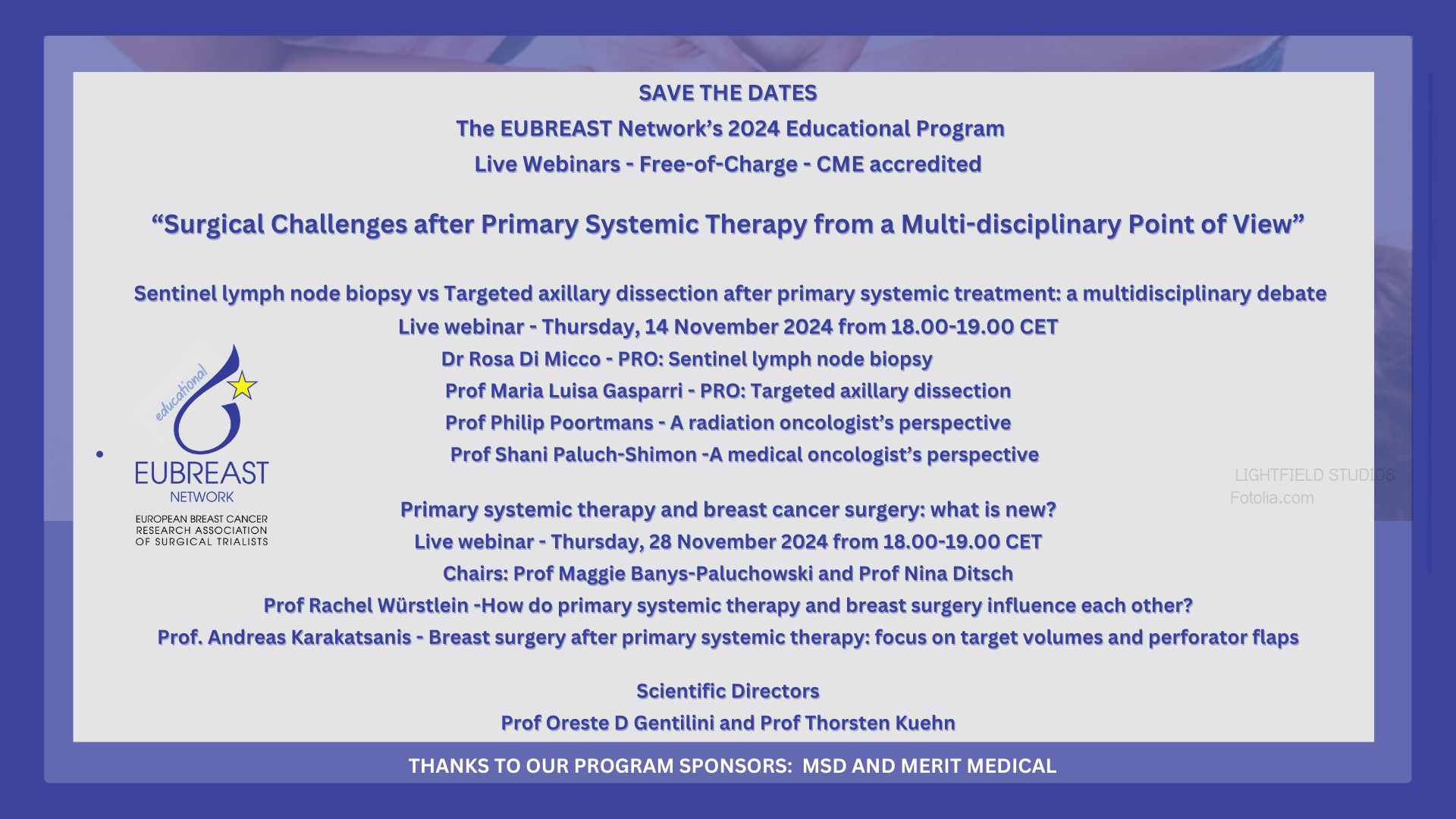 SAVE THE DATES

The EUBREAST Network's 2024 Educational Program

Live Webinars - Free-of-Charge - CME accredited

"Surgical Challenges after Primary Systemic Therapy from a Multi-disciplinary Point of View"

Sentinel lymph node biopsy vs Targeted axillary dissection after primary systemic treatment: a multidisciplinary debate
Live webinar - Thursday, 14 November 2024 from 18.00-19.00 CET
Dr Rosa Di Micco - PRO: Sentinel lymph node biopsy
Prof Maria Luisa Gasparri - PRO: Targeted axillary dissection
Prof Philip Poortmans - A radiation oncologist's perspective
Prof Shani Paluch-Shimon -A medical oncologist's perspective

educational
EUBREAST
NETWORK
EUROPEAN BREAST CANCER RESEARCH ASSOCIATION OF SURGICAL TRIALISTS

LIGHTFIELD STUDIOS
Fotolia.com

Primary systemic therapy and breast cancer surgery: what is new?
Live webinar - Thursday, 28 November 2024 from 18.00-19.00 CET
Chairs: Prof Maggie Banys-Paluchowski and Prof Nina Ditsch
Prof Rachel Würstlein -How do primary systemic therapy and breast surgery influence each other?
Prof. Andreas Karakatsanis - Breast surgery after primary systemic therapy: focus on target volumes and perforator flaps

Scientific Directors
Prof Oreste D Gentilini and Prof Thorsten Kuehn

THANKS TO OUR PROGRAM SPONSORS: MSD AND MERIT MEDICAL